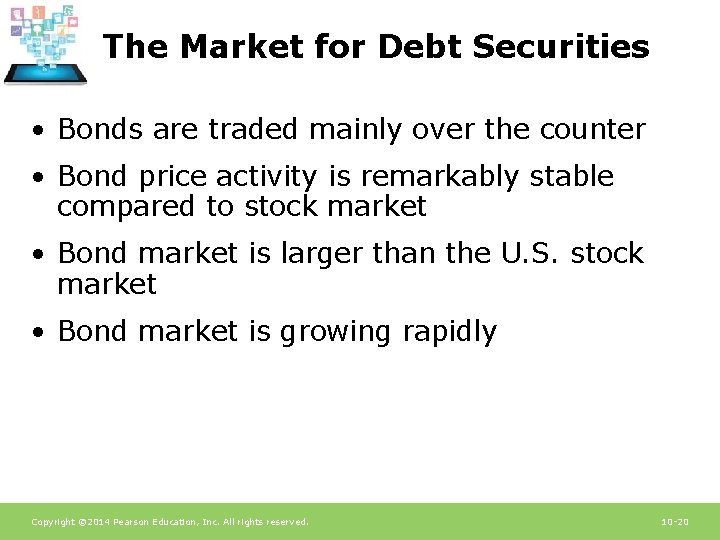 The Market for Debt Securities

• Bonds are traded mainly over the counter

• Bond price activity is remarkably stable compared to stock market

• Bond market is larger than the U.S. stock market

• Bond market is growing rapidly

Copyright ©2014 Pearson Education, Inc. All rights reserved.

10-20